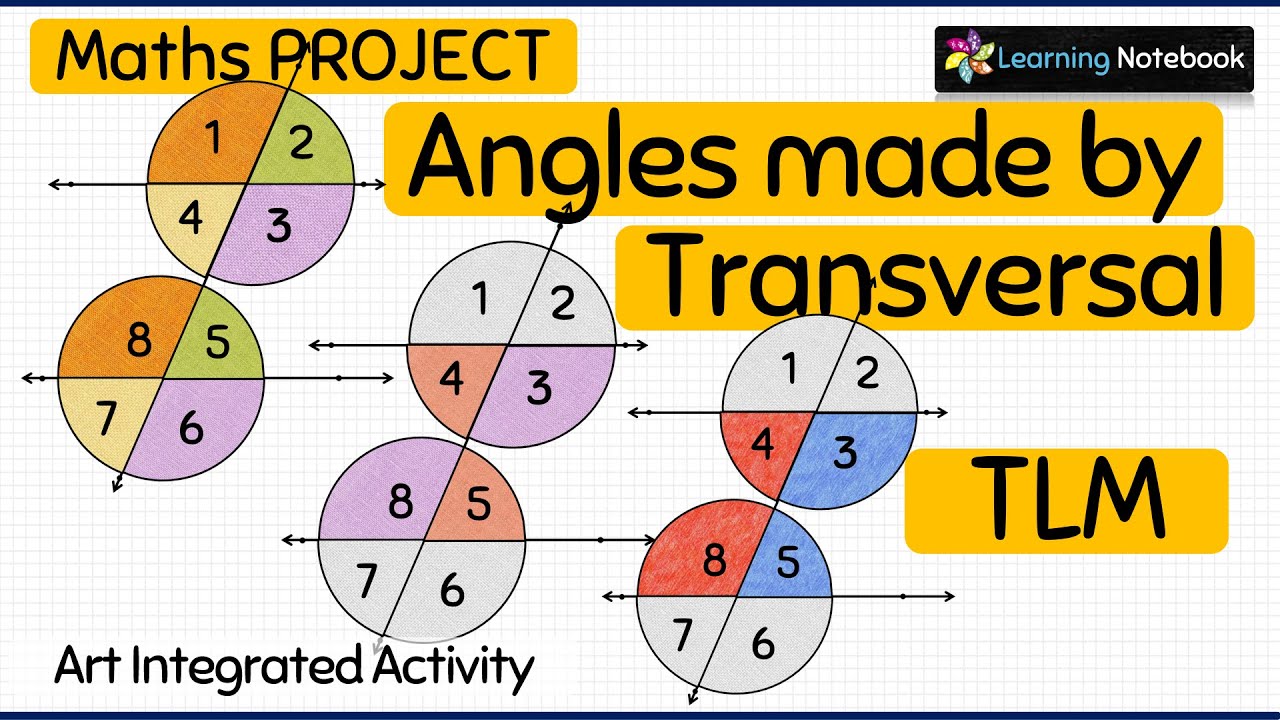 Maths PROJECT

Learning Notebook

Angles made by Transversal

TLM

1 2 4 3

8 5 7 6

1 2 4 3

8 5 7 6

1 2 4 3

8 5 7 6

Art Integrated Activity